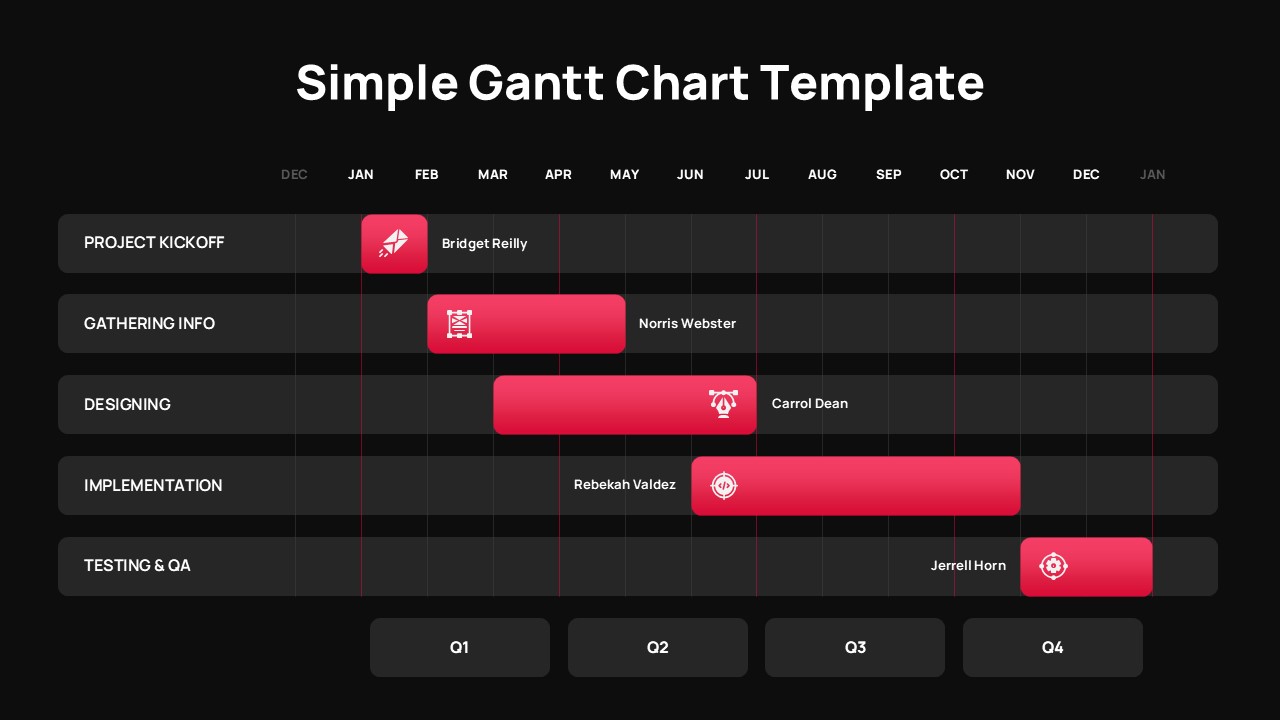 Simple Gantt Chart Template

DEC JAN FEB MAR APR MAY JUN JUL AUG SEP OCT NOV DEC JAN

PROJECT KICKOFF
Bridget Reilly

GATHERING INFO
Norris Webster

DESIGNING
Carrol Dean

IMPLEMENTATION
Rebekah Valdez

TESTING & QA
Jerrell Horn

Q1 Q2 Q3 Q4